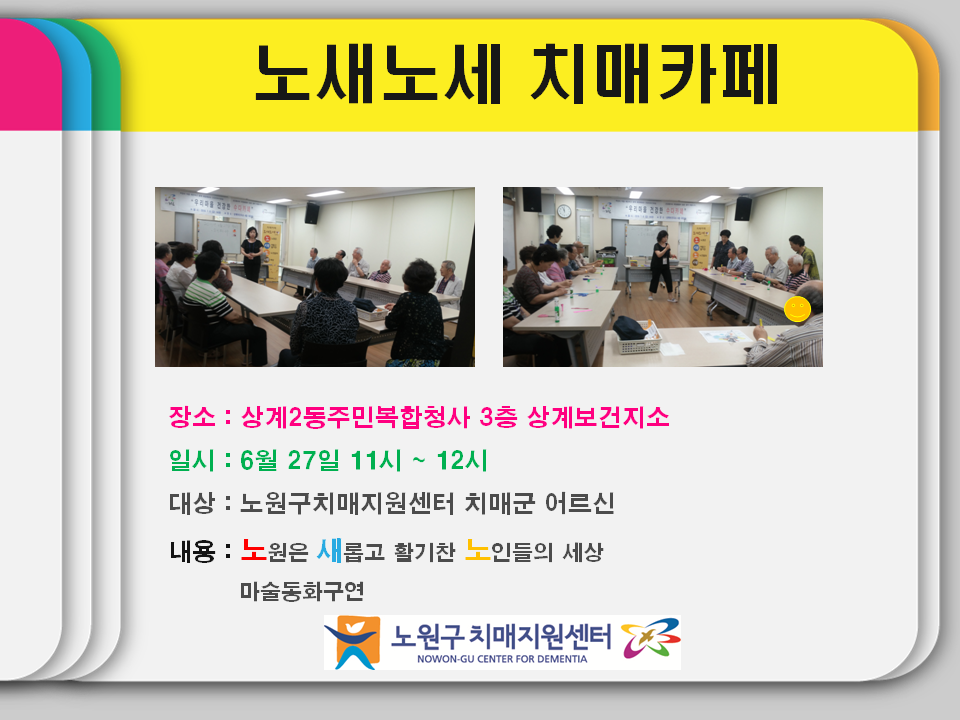 노새노세 치매카페

장소 : 상계2동주민복합청사 3층 상계보건지소

일시 : 6월 27일 11시 ~ 12시

대상 : 노원구치매지원센터 치매군 어르신

내용 : 노원은 새롭고 활기찬 노인들의 세상
마술동화구연

노원구 치매지원센터
NOWON-GU CENTER FOR DEMENTIA